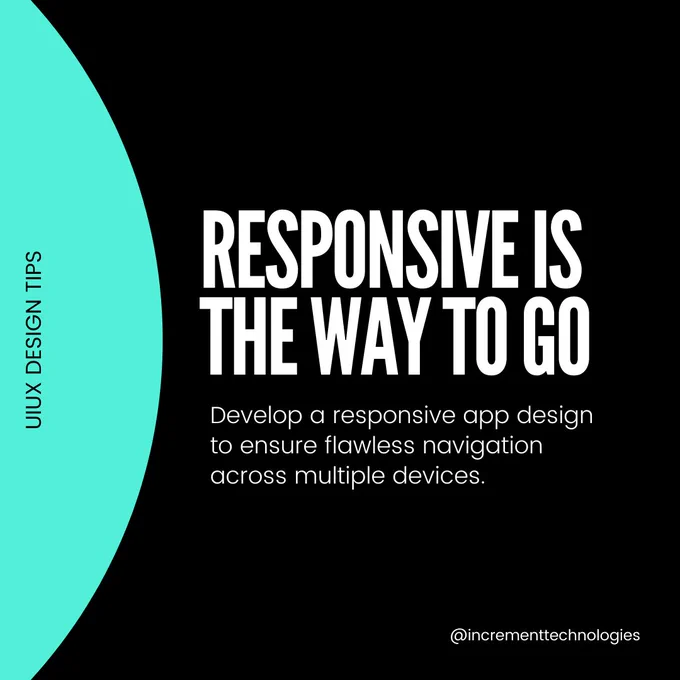 UIUX DESIGN TIPS

RESPONSIVE IS THE WAY TO GO

Develop a responsive app design to ensure flawless navigation across multiple devices.

@incrementtechnologies